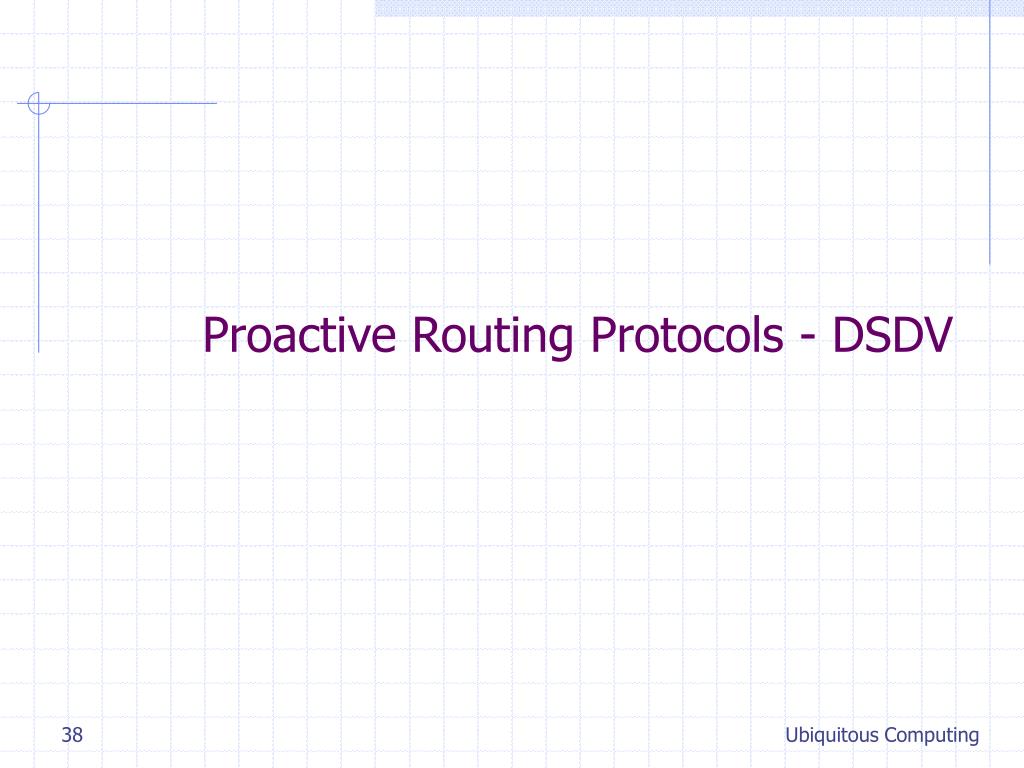 Proactive Routing Protocols - DSDV

38

Ubiquitous Computing